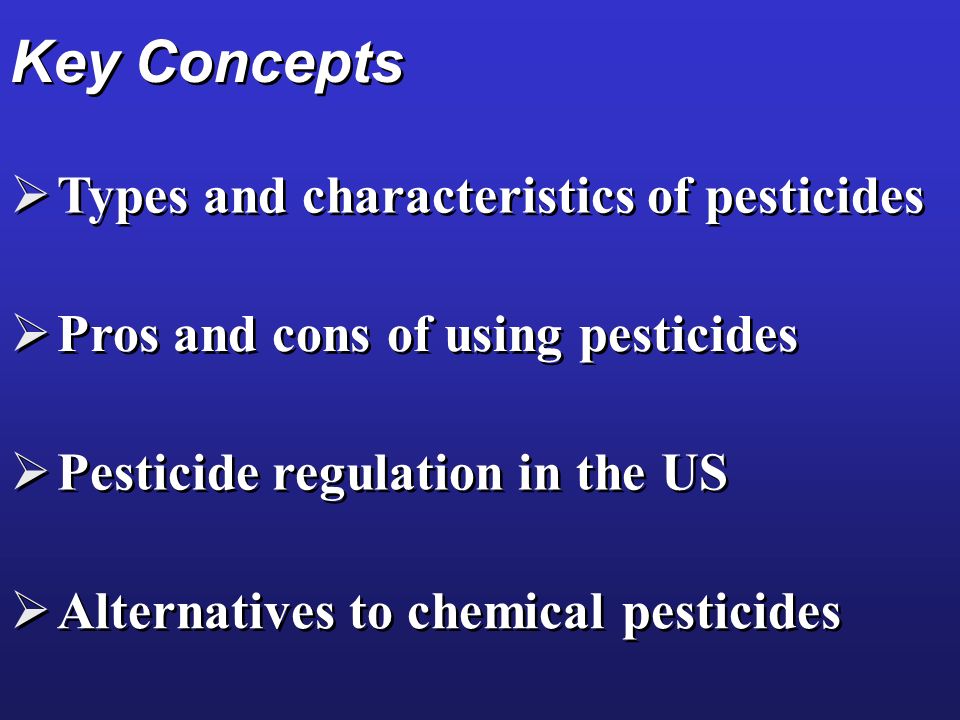 Key Concepts

➢ Types and characteristics of pesticides

➢ Pros and cons of using pesticides

➢ Pesticide regulation in the US

➢ Alternatives to chemical pesticides